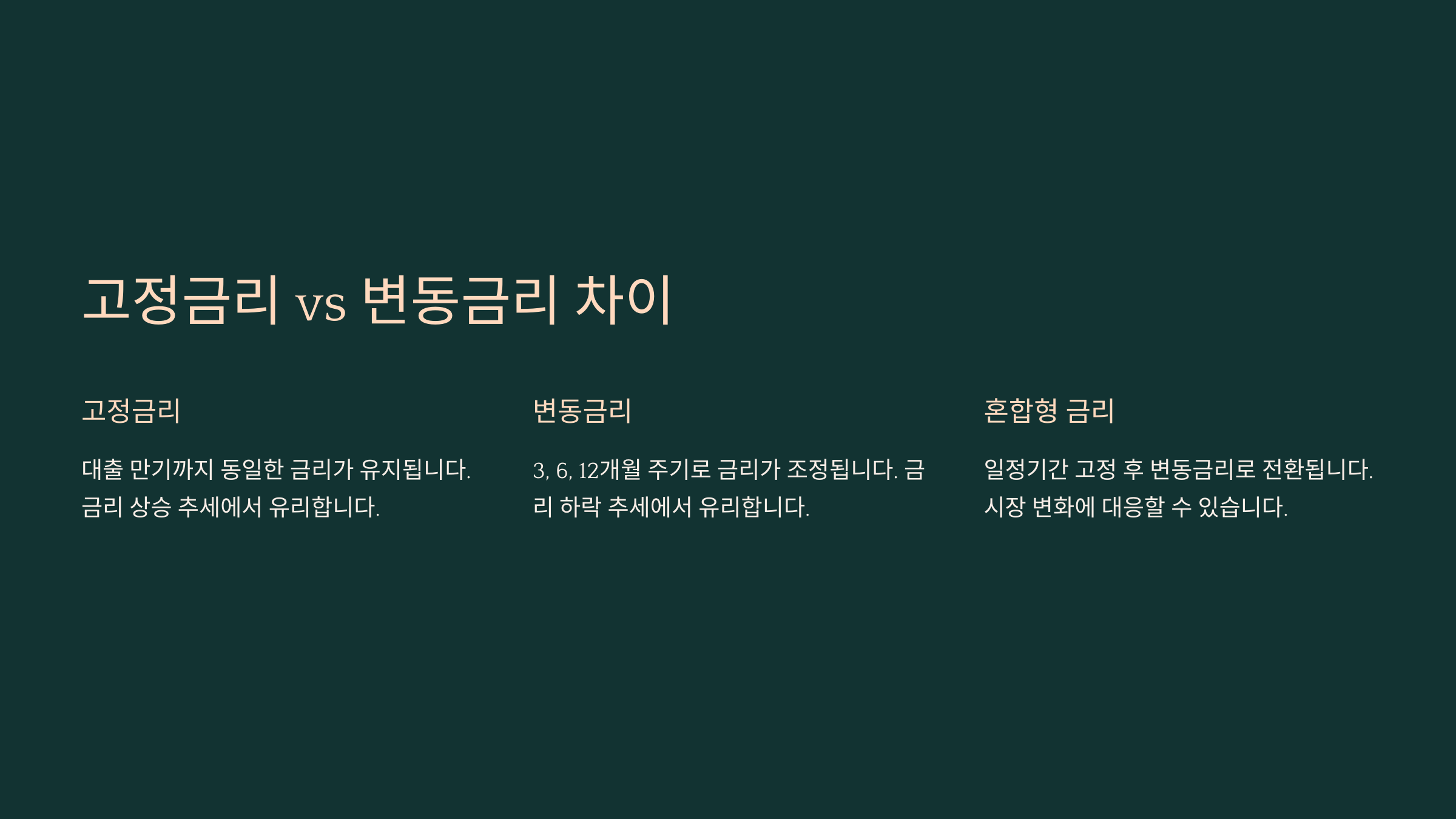 고정금리 vs 변동금리 차이

고정금리

대출 만기까지 동일한 금리가 유지됩니다. 금리 상승 추세에서 유리합니다.

변동금리

3, 6, 12개월 주기로 금리가 조정됩니다. 금리 하락 추세에서 유리합니다.

혼합형 금리

일정기간 고정 후 변동금리로 전환됩니다. 시장 변화에 대응할 수 있습니다.